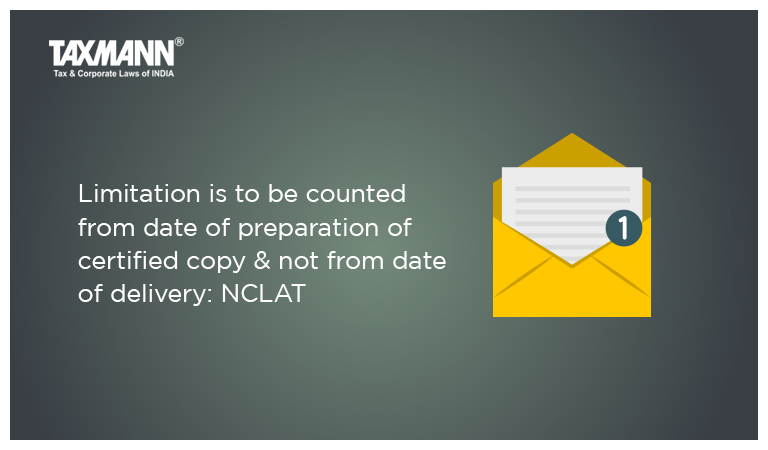 TAXMANN®
Tax & Corporate Laws of INDIA

Limitation is to be counted from date of preparation of certified copy & not from date of delivery: NCLAT

1